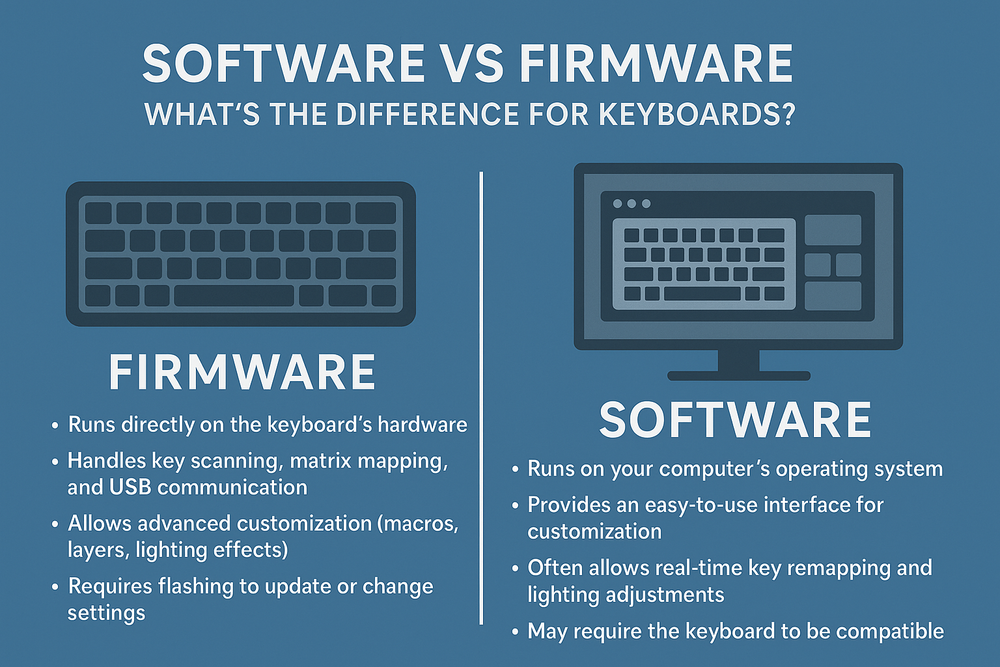 SOFTWARE VS FIRMWARE
WHAT'S THE DIFFERENCE FOR KEYBOARDS?

FIRMWARE

• Runs directly on the keyboard's hardware
• Handles key scanning, matrix mapping, and USB communication
• Allows advanced customization (macros, layers, lighting effects)
• Requires flashing to update or change settings

SOFTWARE

• Runs on your computer's operating system
• Provides an easy-to-use interface for customization
• Often allows real-time key remapping and lighting adjustments
• May require the keyboard to be compatible